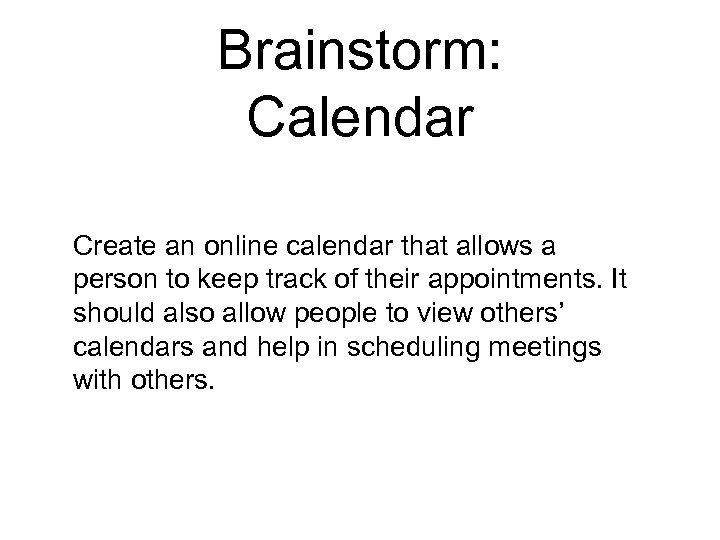 Brainstorm:
Calendar

Create an online calendar that allows a person to keep track of their appointments. It should also allow people to view others' calendars and help in scheduling meetings with others.